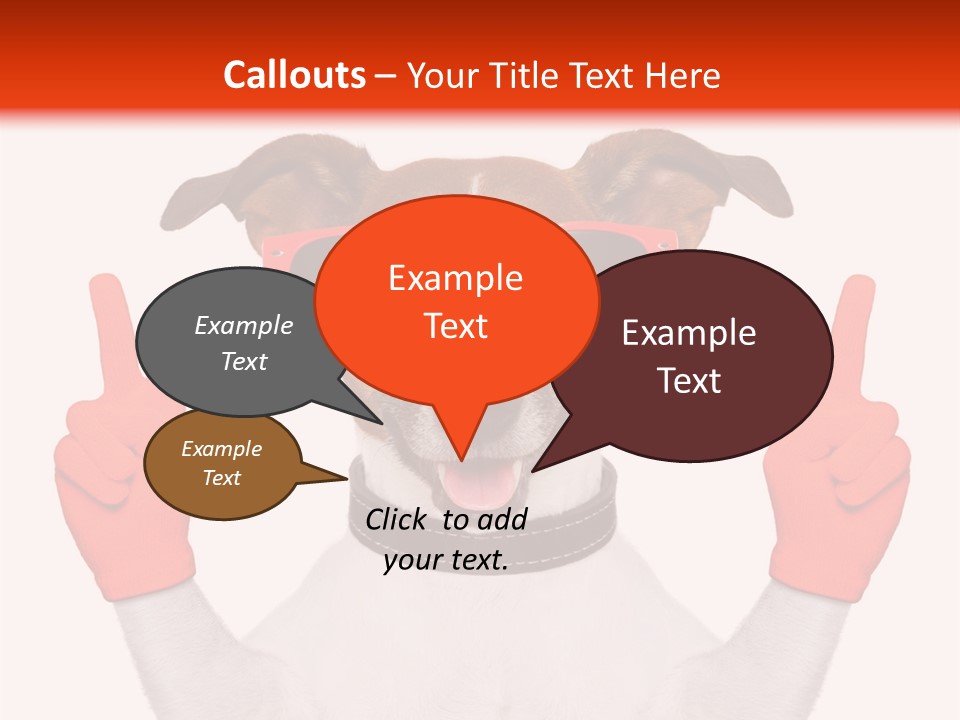 Callouts – Your Title Text Here

Example Text

Example Text

Example Text

Example Text

Click to add your text.